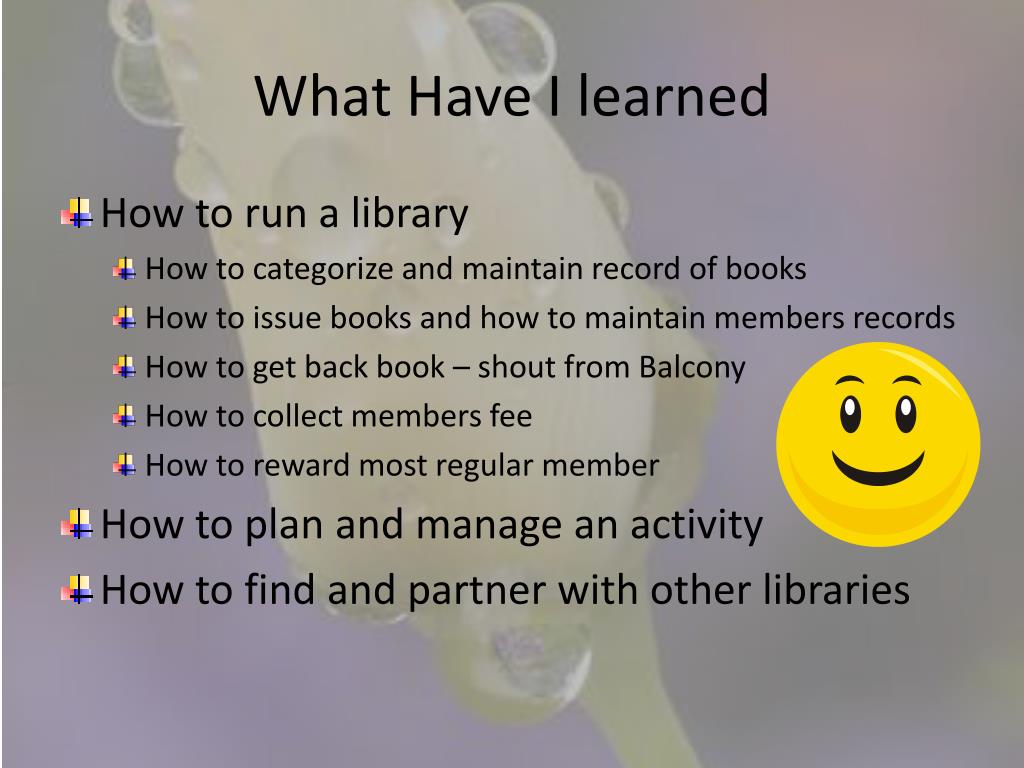 What Have I learned

How to run a library

How to categorize and maintain record of books

How to issue books and how to maintain members records

How to get back book – shout from Balcony

How to collect members fee

How to reward most regular member

How to plan and manage an activity

How to find and partner with other libraries